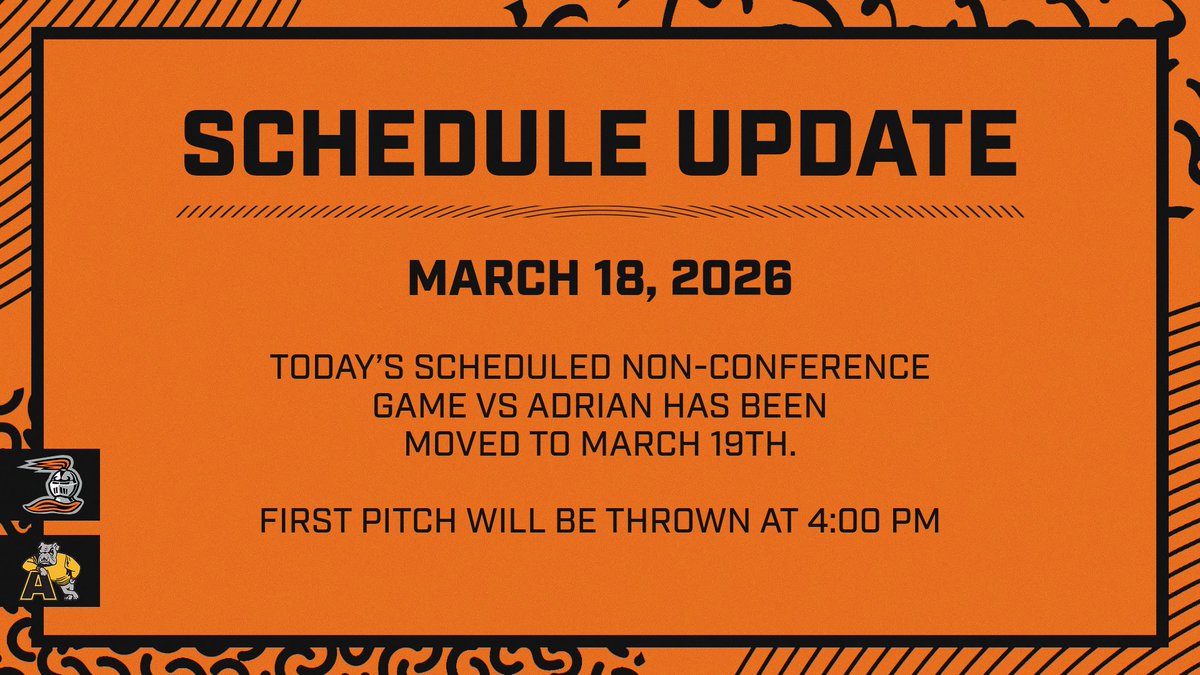 SCHEDULE UPDATE

MARCH 18, 2026

TODAY'S SCHEDULED NON-CONFERENCE GAME VS ADRIAN HAS BEEN MOVED TO MARCH 19TH.

FIRST PITCH WILL BE THROWN AT 4:00 PM

A